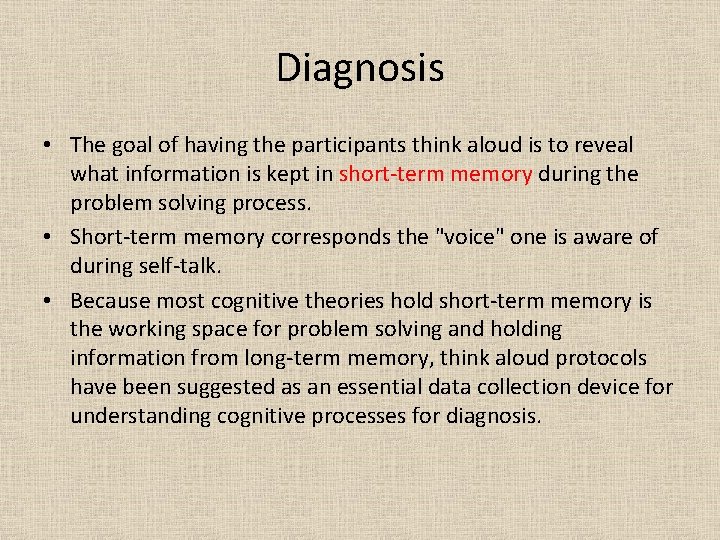 Diagnosis

• The goal of having the participants think aloud is to reveal what information is kept in short-term memory during the problem solving process.

• Short-term memory corresponds the "voice" one is aware of during self-talk.

• Because most cognitive theories hold short-term memory is the working space for problem solving and holding information from long-term memory, think aloud protocols have been suggested as an essential data collection device for understanding cognitive processes for diagnosis.